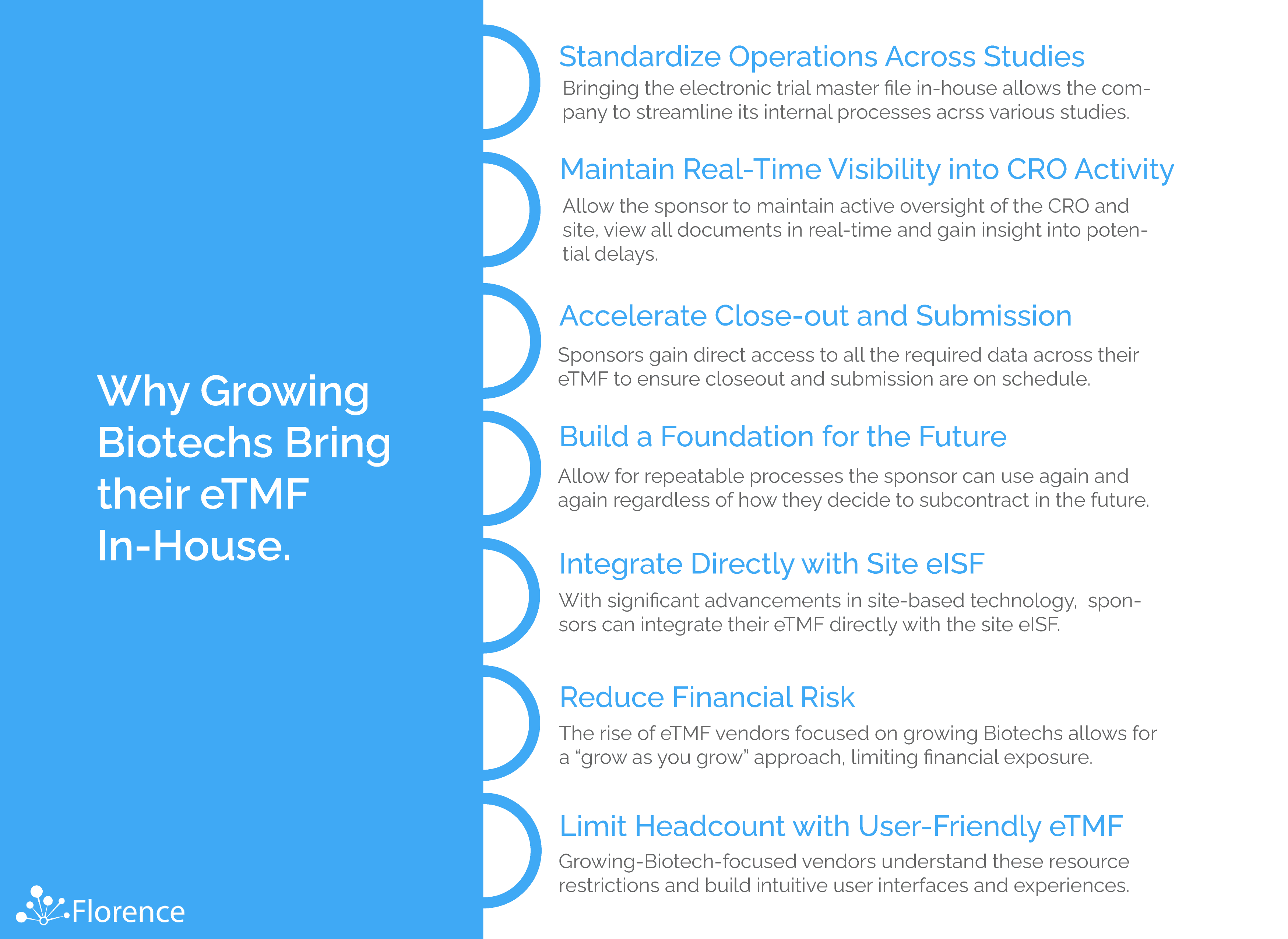 Why Growing Biotechs Bring their eTMF In-House.

Florence

Standardize Operations Across Studies

Bringing the electronic trial master file in-house allows the company to streamline its internal processes acrss various studies.

Maintain Real-Time Visibility into CRO Activity

Allow the sponsor to maintain active oversight of the CRO and site, view all documents in real-time and gain insight into potential delays.

Accelerate Close-out and Submission

Sponsors gain direct access to all the required data across their eTMF to ensure closeout and submission are on schedule.

Build a Foundation for the Future

Allow for repeatable processes the sponsor can use again and again regardless of how they decide to subcontract in the future.

Integrate Directly with Site eISF

With significant advancements in site-based technology, sponsors can integrate their eTMF directly with the site eISF.

Reduce Financial Risk

The rise of eTMF vendors focused on growing Biotechs allows for a “grow as you grow” approach, limiting financial exposure.

Limit Headcount with User-Friendly eTMF

Growing-Biotech-focused vendors understand these resource restrictions and build intuitive user interfaces and experiences.